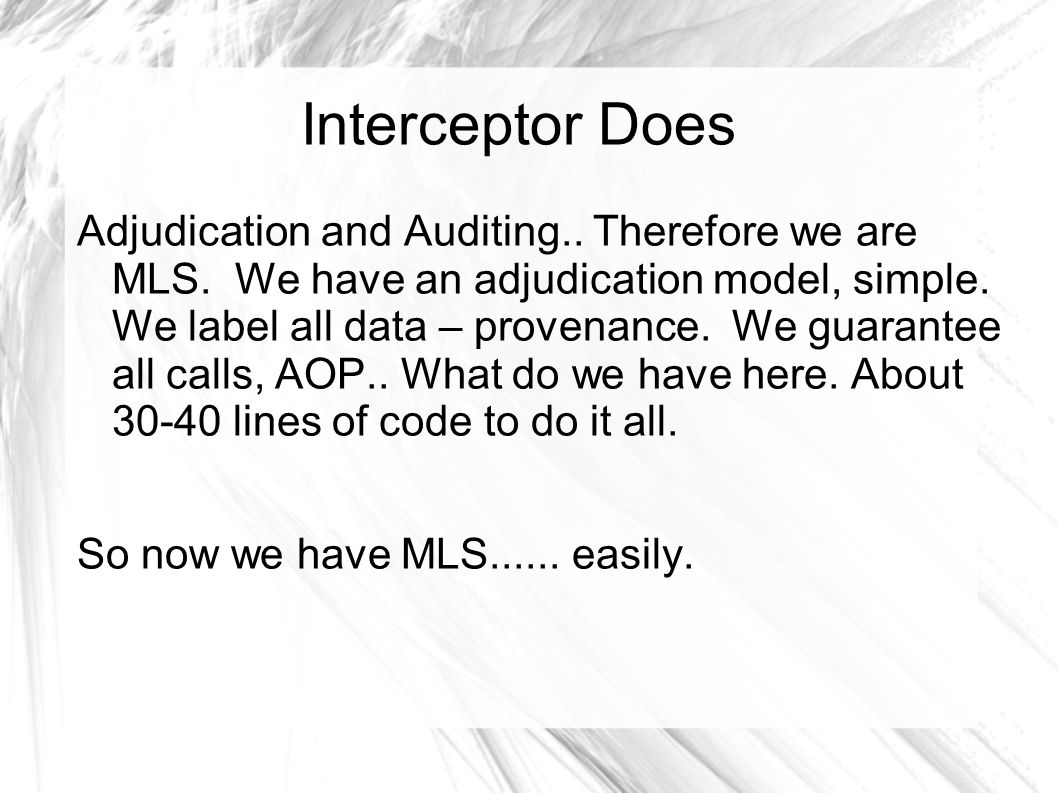 Interceptor Does

Adjudication and Auditing.. Therefore we are MLS.  We have an adjudication model, simple. We label all data – provenance.  We guarantee all calls, AOP.. What do we have here. About 30-40 lines of code to do it all.

So now we have MLS...... easily.